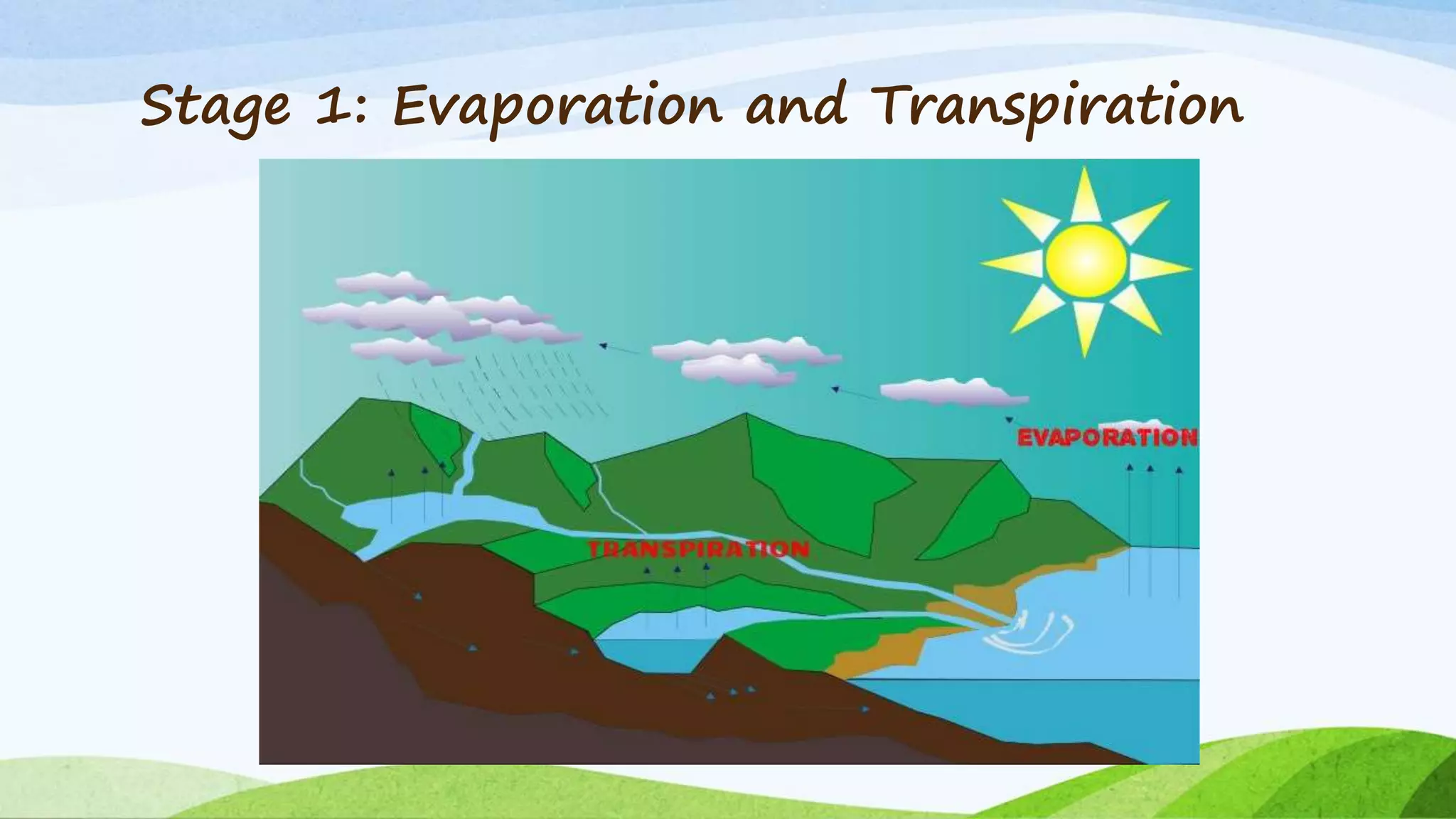 Stage 1: Evaporation and Transpiration

EVAPORATION

TRANSPIRATION